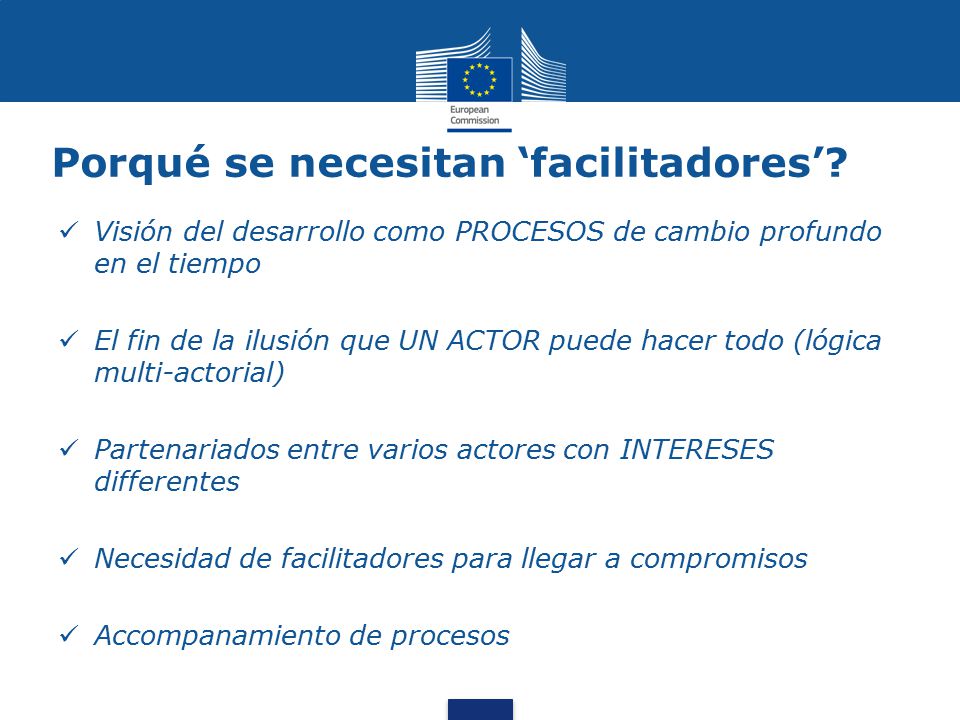 European Commission

Porqué se necesitan ‘facilitadores’?

✓ Visión del desarrollo como PROCESOS de cambio profundo en el tiempo

✓ El fin de la ilusión que UN ACTOR puede hacer todo (lógica multi-actorial)

✓ Partenariados entre varios actores con INTERESES differentes

✓ Necesidad de facilitadores para llegar a compromisos

✓ Accompanamiento de procesos